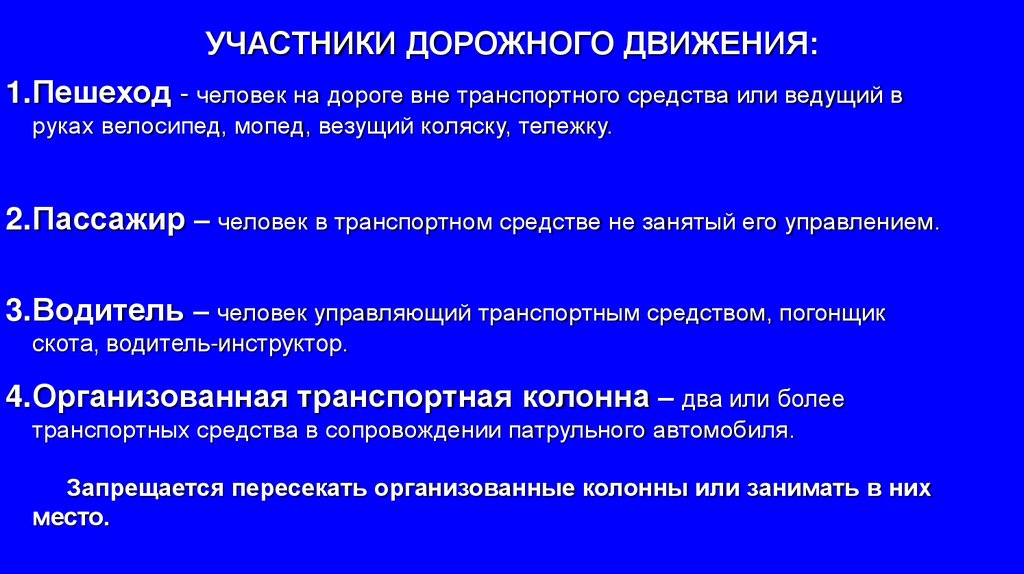 УЧАСТНИКИ ДОРОЖНОГО ДВИЖЕНИЯ:

1.Пешеход - человек на дороге вне транспортного средства или ведущий в руках велосипед, мопед, везущий коляску, тележку.

2.Пассажир – человек в транспортном средстве не занятый его управлением.

3.Водитель – человек управляющий транспортным средством, погонщик скота, водитель-инструктор.

4.Организованная транспортная колонна – два или более транспортных средства в сопровождении патрульного автомобиля.

Запрещается пересекать организованные колонны или занимать в них место.